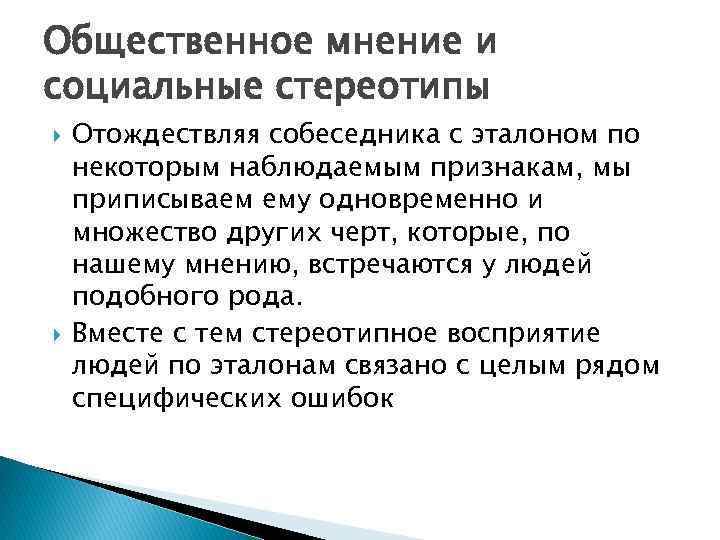 Общественное мнение и социальные стереотипы

Отождествляя собеседника с эталоном по некоторым наблюдаемым признакам, мы приписываем ему одновременно и множество других черт, которые, по нашему мнению, встречаются у людей подобного рода.

Вместе с тем стереотипное восприятие людей по эталонам связано с целым рядом специфических ошибок